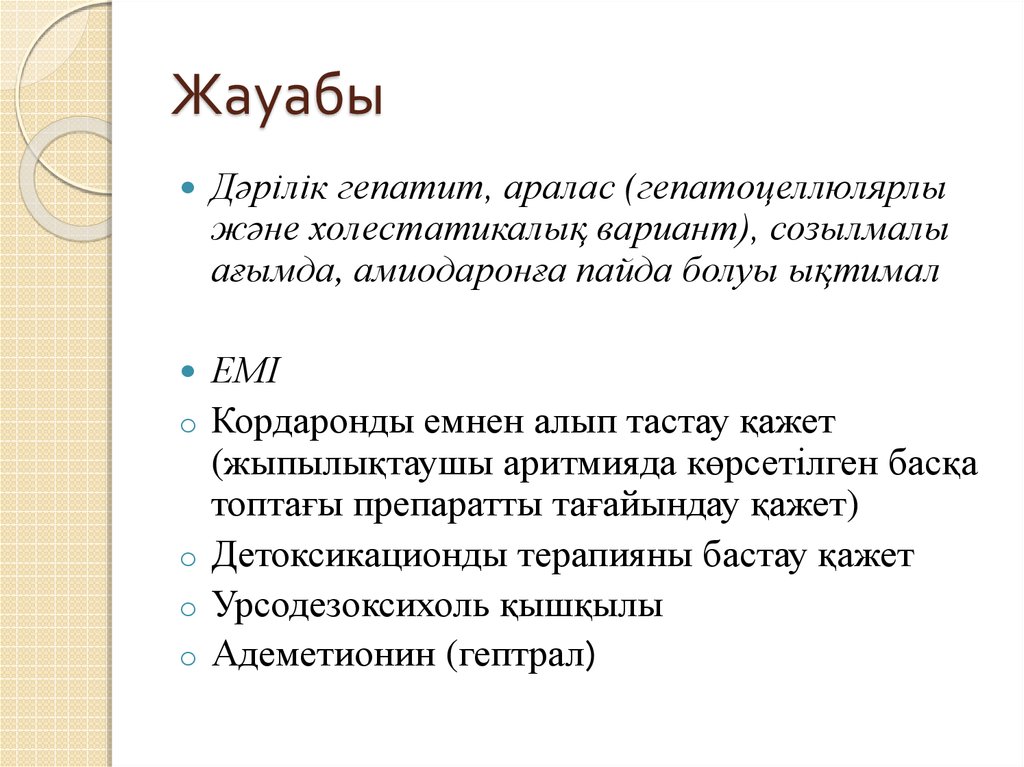 Жауабы

Дәрілік гепатит, аралас (гепатоцеллюлярлы және холестатикалық вариант), созылмалы ағымда, амиодаронға пайда болуы ықтимал

ЕМІ

Кордаронды емнен алып тастау қажет (жыпылықтаушы аритмияда көрсетілген басқа топтағы препаратты тағайындау қажет)

Детоксикационды терапияны бастау қажет

Урсодезоксихоль қышқылы

Адеметионин (гептрал)